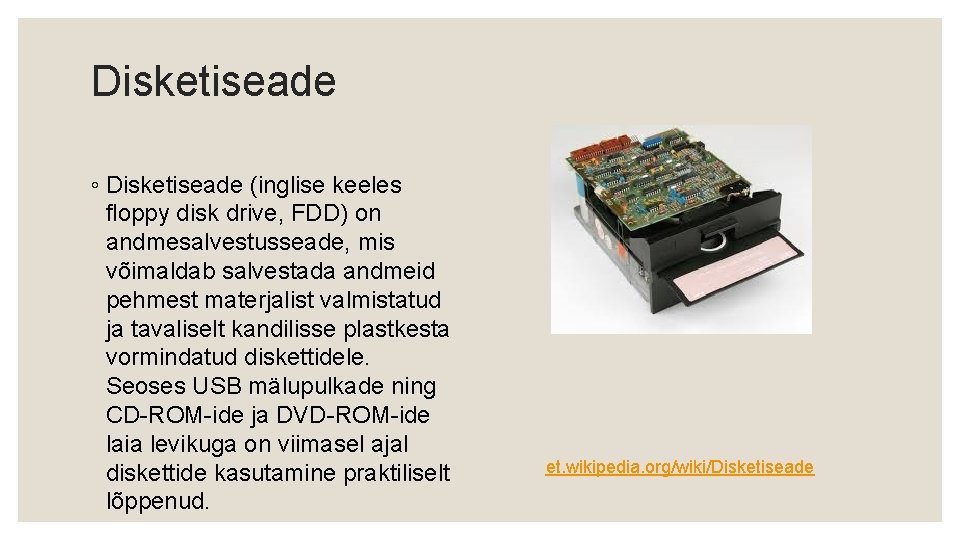 Disketiseade

◦ Disketiseade (inglise keeles floppy disk drive, FDD) on andmesalvestusseade, mis võimaldab salvestada andmeid pehmest materjalist valmistatud ja tavaliselt kandilisse plastkesta vormindatud diskettidele. Seoses USB mälupulkade ning CD-ROM-ide ja DVD-ROM-ide laia levikuga on viimasel ajal diskettide kasutamine praktiliselt lõppenud.

et.wikipedia.org/wiki/Disketiseade